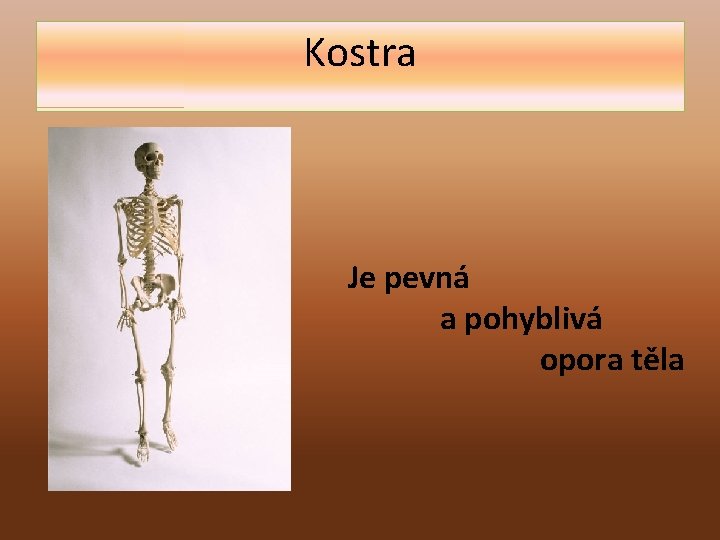 Kostra

Je pevná
a pohyblivá
opora těla